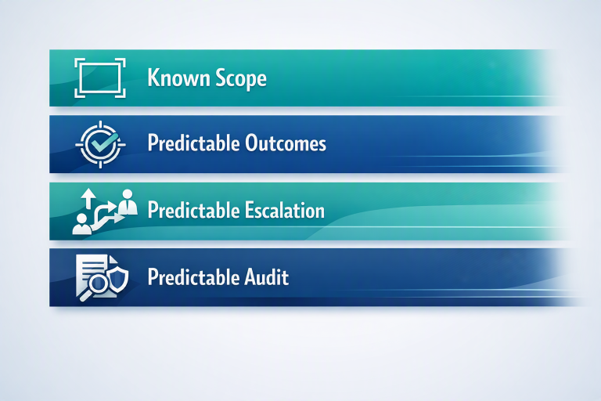 Known Scope

Predictable Outcomes

Predictable Escalation

Predictable Audit